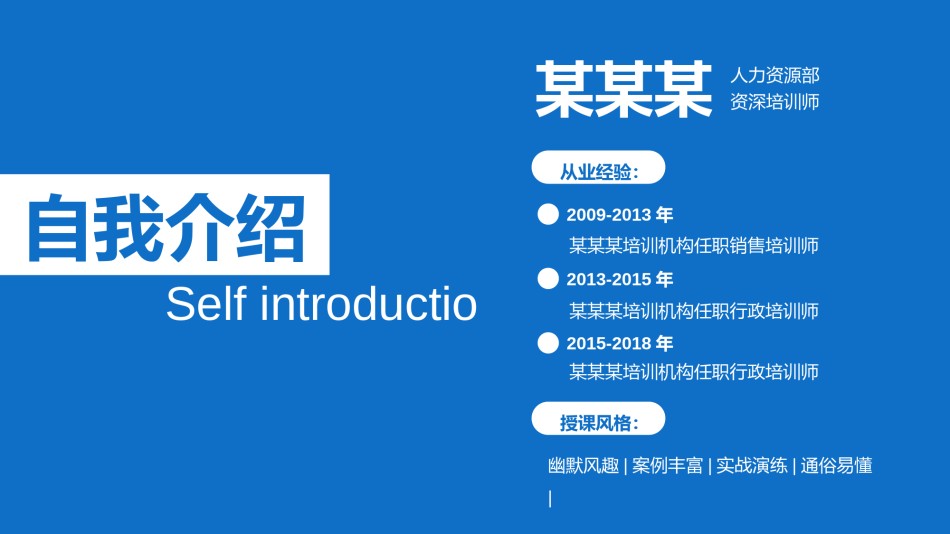 自我介绍

Self introductio

某某某

人力资源部
资深培训师

从业经验：

2009-2013 年
某某某培训机构任职销售培训师

2013-2015 年
某某某培训机构任职行政培训师

2015-2018 年
某某某培训机构任职行政培训师

授课风格：

幽默风趣 | 案例丰富 | 实战演练 | 通俗易懂 |